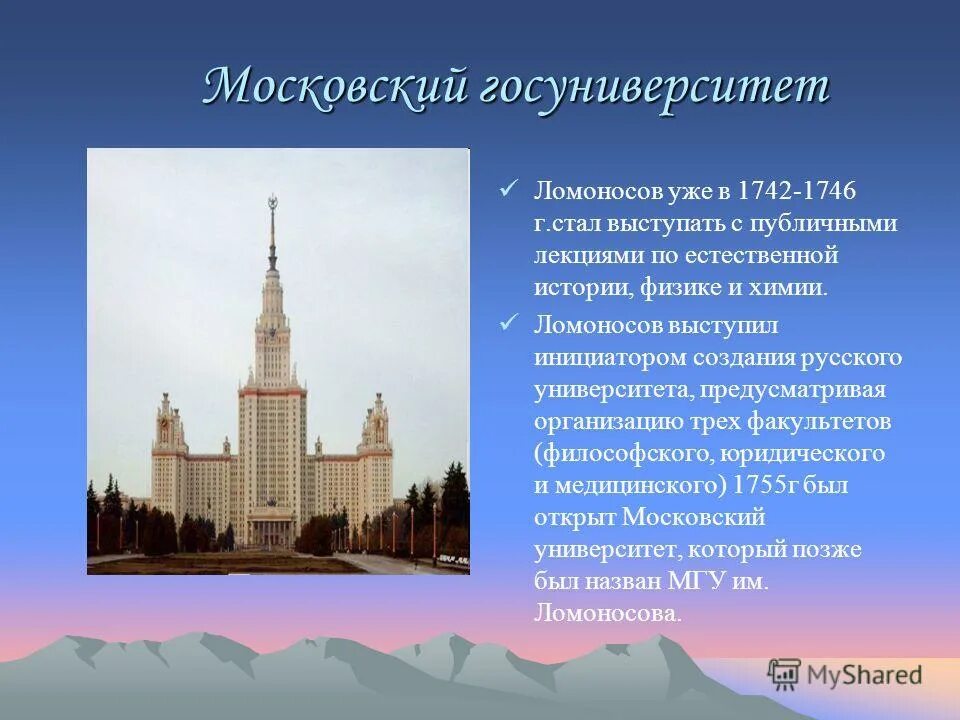 Московский госуниверситет

✓ Ломоносов уже в 1742-1746 г.стал выступать с публичными лекциями по естественной истории, физике и химии.

✓ Ломоносов выступил инициатором создания русского университета, предусматривая организацию трех факультетов (философского, юридического и медицинского) 1755г был открыт Московский университет, который позже был назван МГУ им. Ломоносова.

MyShared